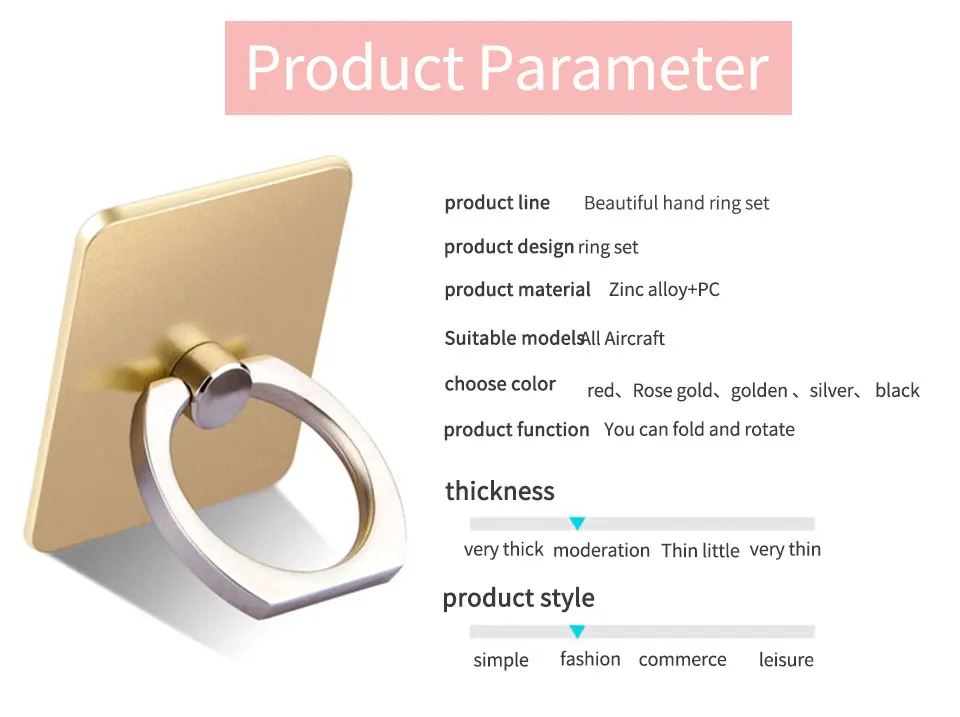 Product Parameter

product line Beautiful hand ring set

product design ring set

product material Zinc alloy+PC

Suitable models All Aircraft

choose color red、Rose gold、golden 、silver、 black

product function You can fold and rotate

thickness

very thick moderation Thin little very thin

product style

simple fashion commerce leisure